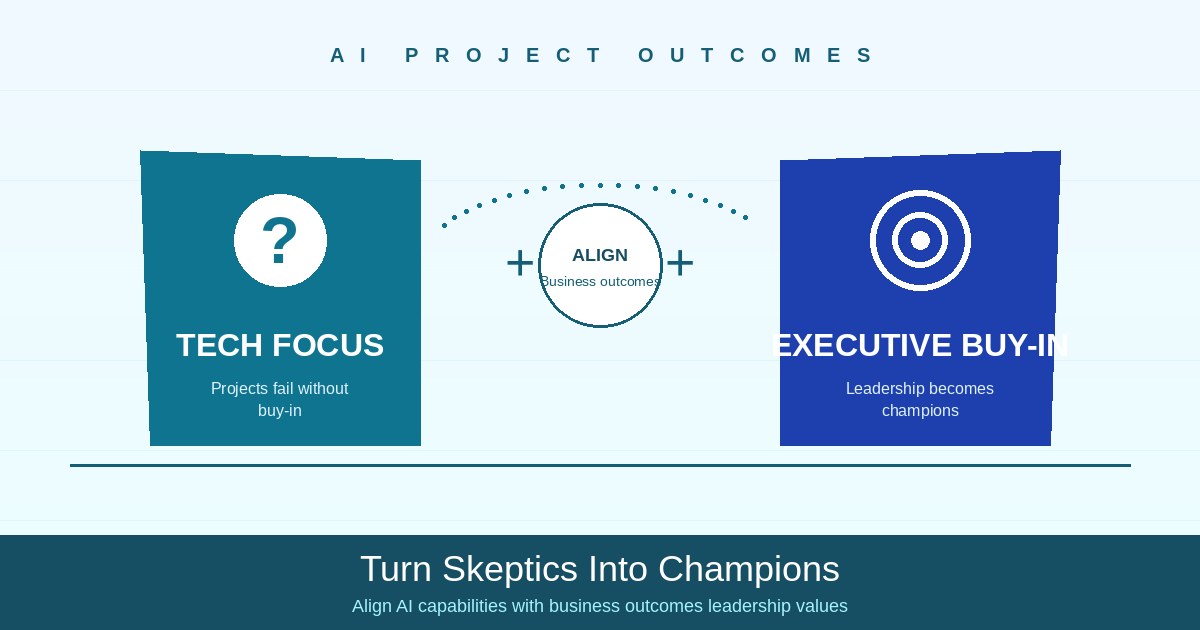 AI PROJECT OUTCOMES

?

TECH FOCUS

Projects fail without buy-in

+ ALIGN
Business outcomes +

EXECUTIVE BUY-IN

Leadership becomes champions

Turn Skeptics Into Champions

Align AI capabilities with business outcomes leadership values